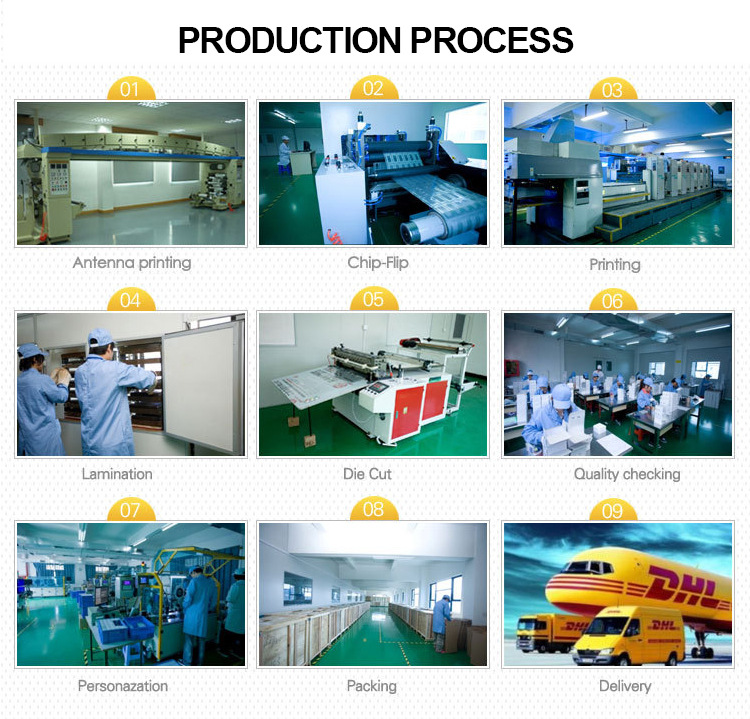 PRODUCTION PROCESS

01
Antenna printing

02
Chip-Flip

03
Printing

04
Lamination

05
Die Cut

06
Quality checking

07
Personazation

08
Packing

09
DHL
DHL
DHL
Delivery